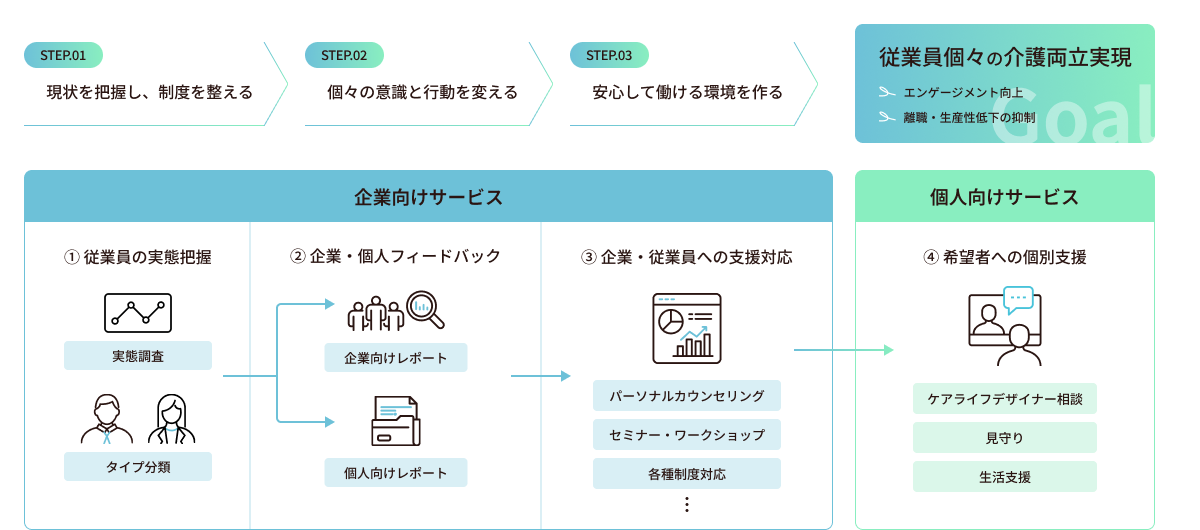 STEP.01
現状を把握し、制度を整える

STEP.02
個々の意識と行動を変える

STEP.03
安心して働ける環境を作る

従業員個々の介護両立実現
エンゲージメント向上
離職・生産性低下の抑制
Goal

企業向けサービス

① 従業員の実態把握
実態調査
タイプ分類

② 企業・個人フィードバック
企業向けレポート
個人向けレポート

③ 企業・従業員への支援対応
パーソナルカウンセリング
セミナー・ワークショップ
各種制度対応
⋮

個人向けサービス

④ 希望者への個別支援
ケアライフデザイナー相談
見守り
生活支援